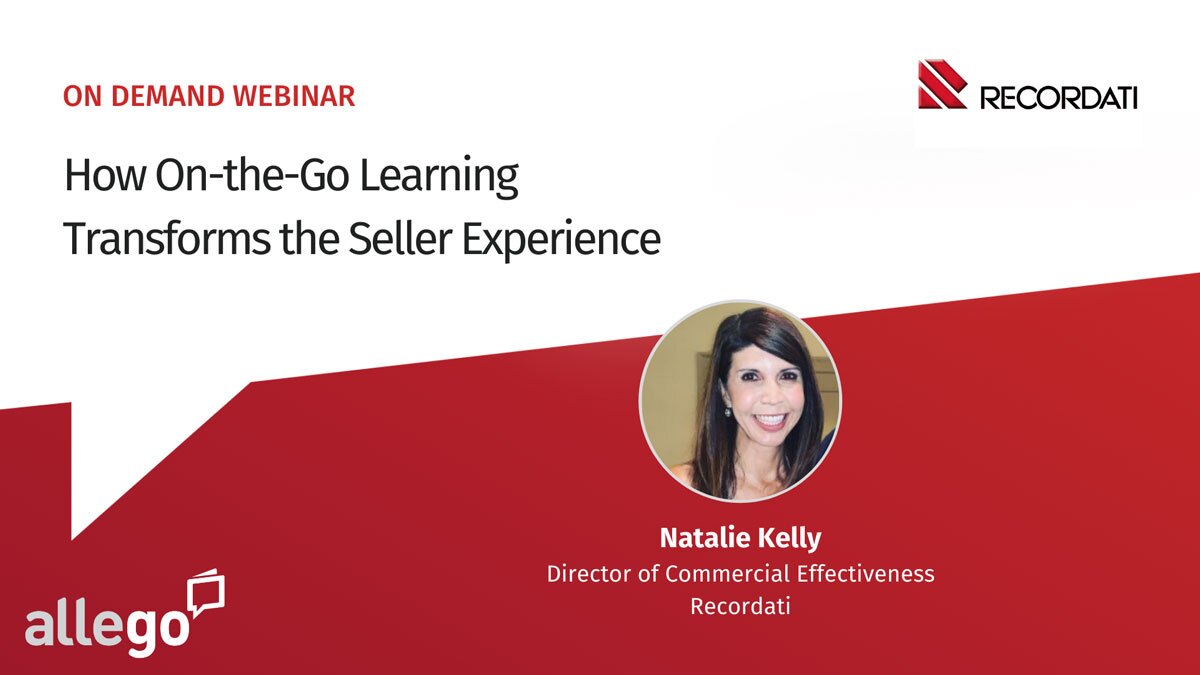 ON DEMAND WEBINAR

RECORDATI

How On-the-Go Learning Transforms the Seller Experience

Natalie Kelly
Director of Commercial Effectiveness
Recordati

allego